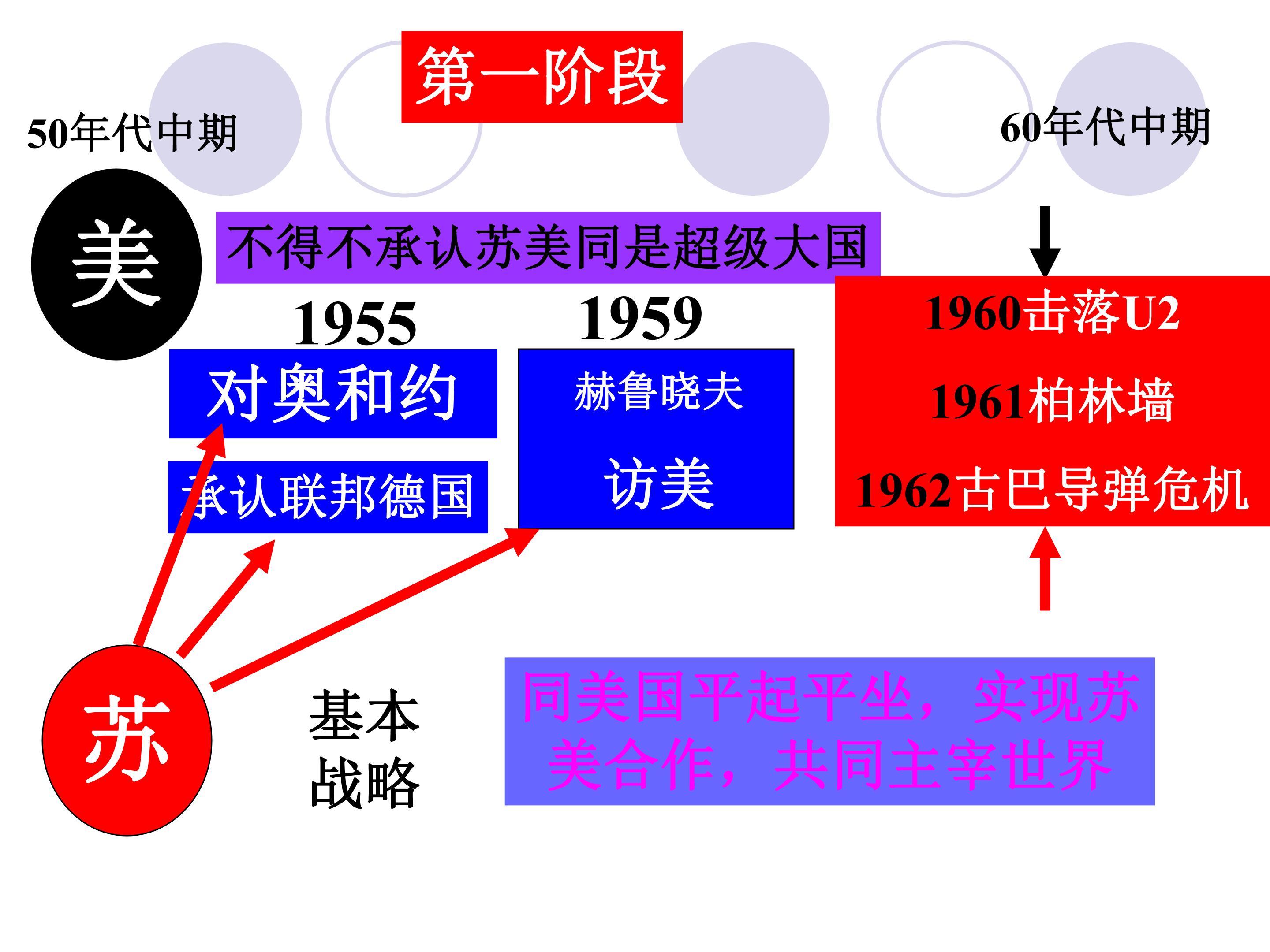 第一阶段

50年代中期

60年代中期

美

不得不承认苏美同是超级大国

1955

对奥和约

承认联邦德国

1959

赫鲁晓夫

访美

1960击落U2

1961柏林墙

1962古巴导弹危机

苏

基本战略

同美国平起平坐，实现苏美合作，共同主宰世界